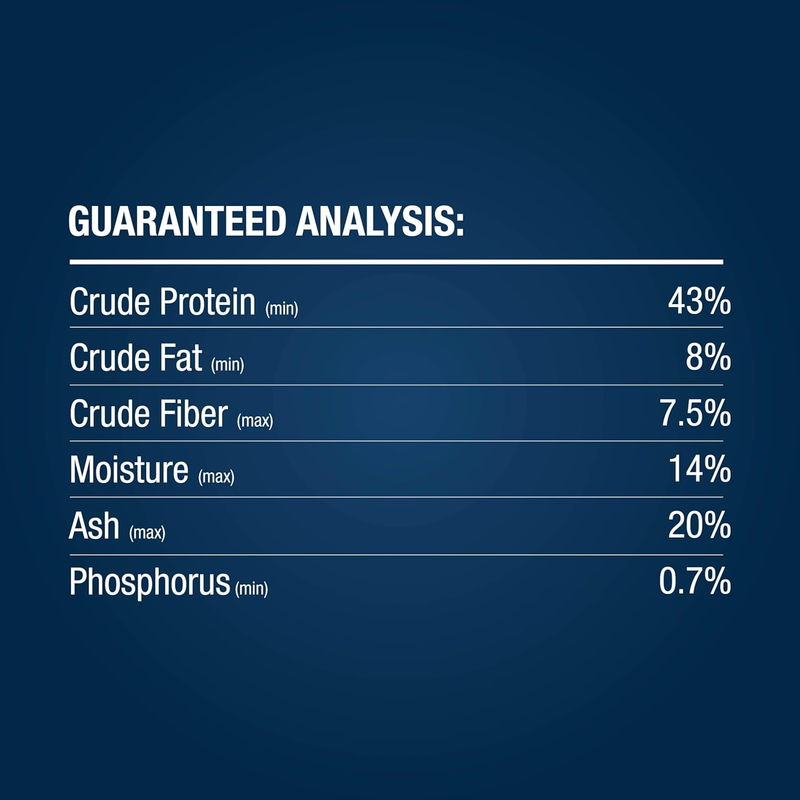 GUARANTEED ANALYSIS:

| | |
|---|---|
| Crude Protein (min) | 43% |
| Crude Fat (min) | 8% |
| Crude Fiber (max) | 7.5% |
| Moisture (max) | 14% |
| Ash (max) | 20% |
| Phosphorus (min) | 0.7% |